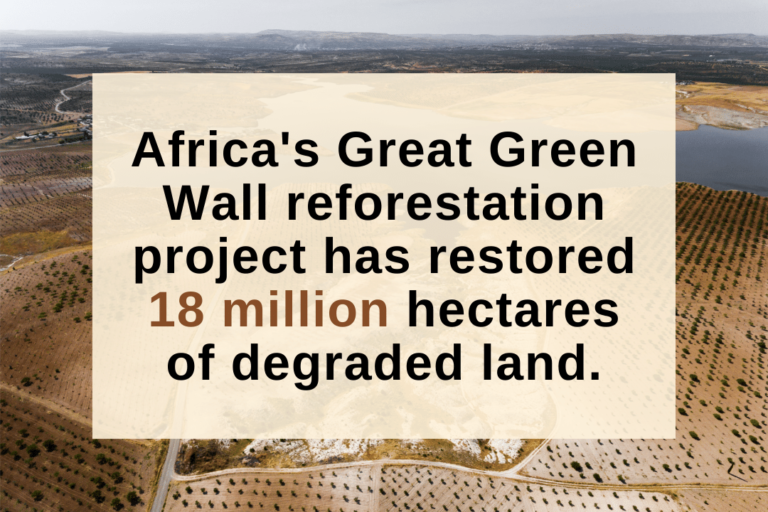 Africa's Great Green Wall reforestation project has restored 18 million hectares of degraded land.